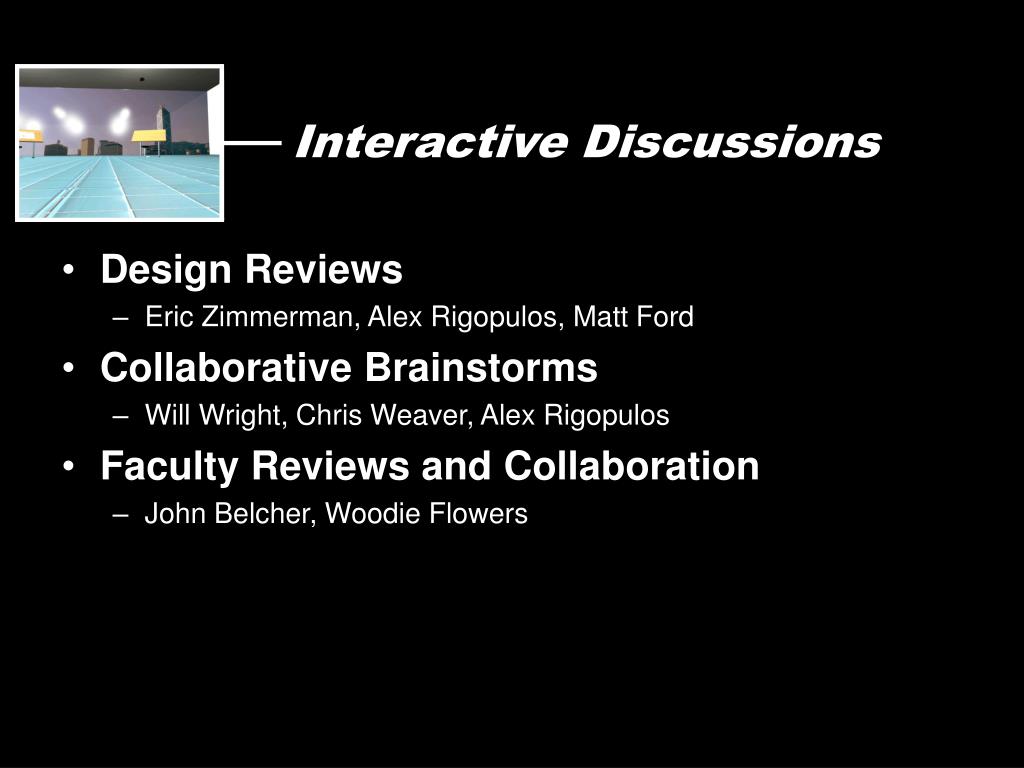 Interactive Discussions

• Design Reviews
  – Eric Zimmerman, Alex Rigopulos, Matt Ford
• Collaborative Brainstorms
  – Will Wright, Chris Weaver, Alex Rigopulos
• Faculty Reviews and Collaboration
  – John Belcher, Woodie Flowers